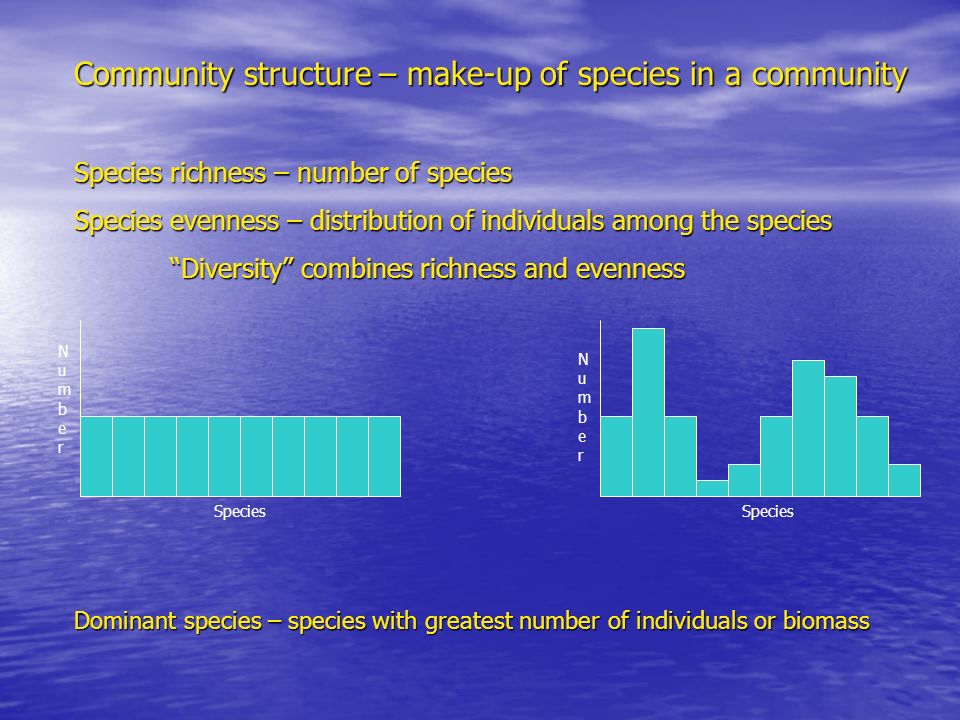 Community structure – make-up of species in a community

Species richness – number of species

Species evenness – distribution of individuals among the species

“Diversity” combines richness and evenness

Number

Species

Number

Species

Dominant species – species with greatest number of individuals or biomass